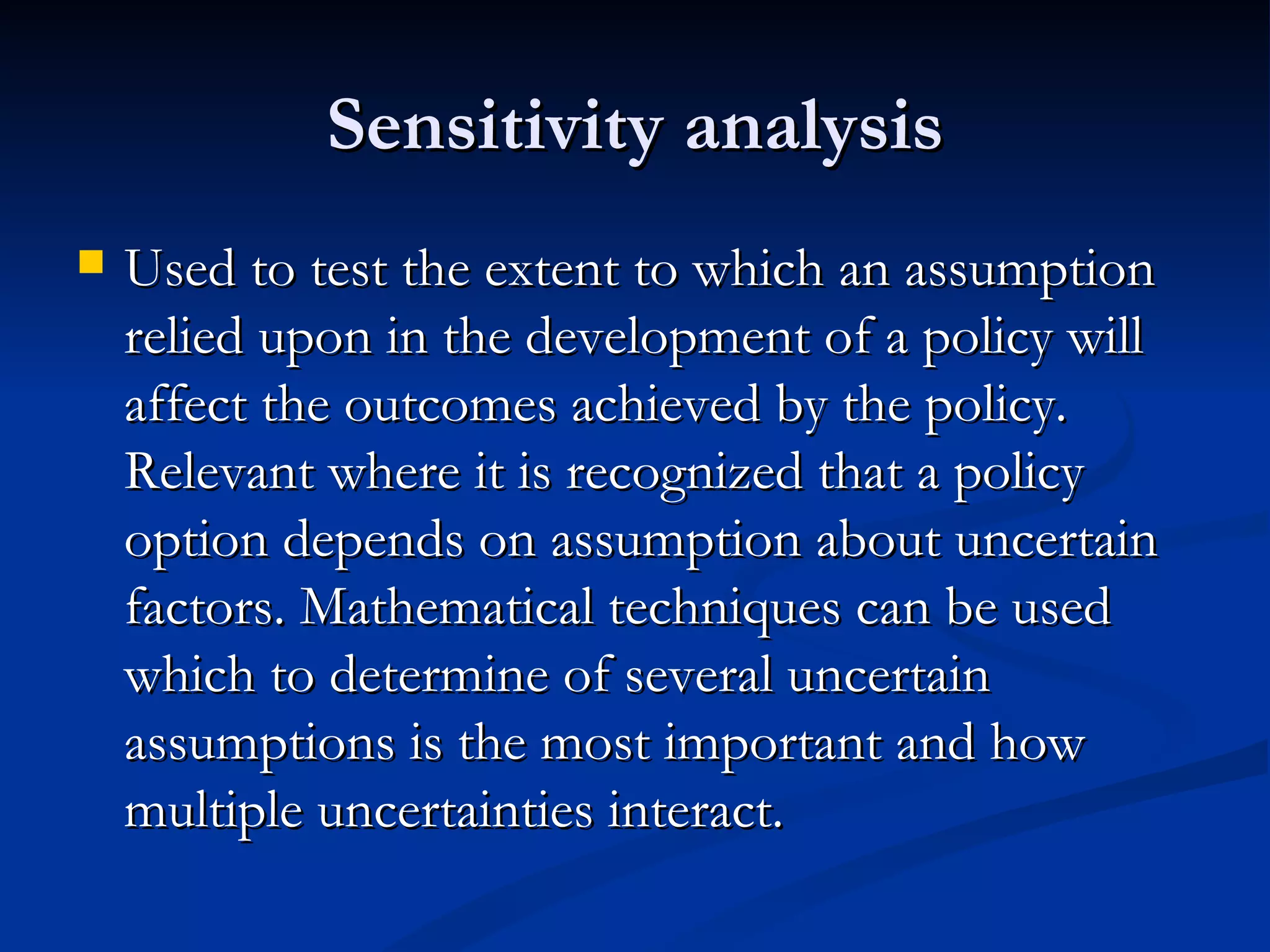 Sensitivity analysis

Used to test the extent to which an assumption relied upon in the development of a policy will affect the outcomes achieved by the policy. Relevant where it is recognized that a policy option depends on assumption about uncertain factors. Mathematical techniques can be used which to determine of several uncertain assumptions is the most important and how multiple uncertainties interact.